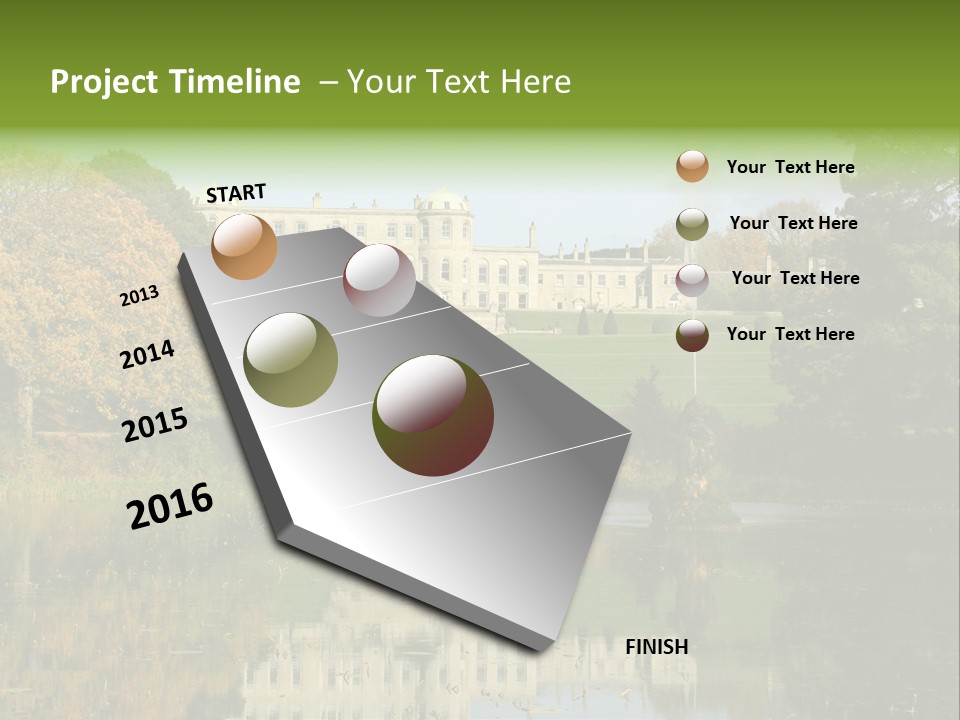 Project Timeline – Your Text Here

START

2013

2014

2015

2016

FINISH

Your Text Here

Your Text Here

Your Text Here

Your Text Here